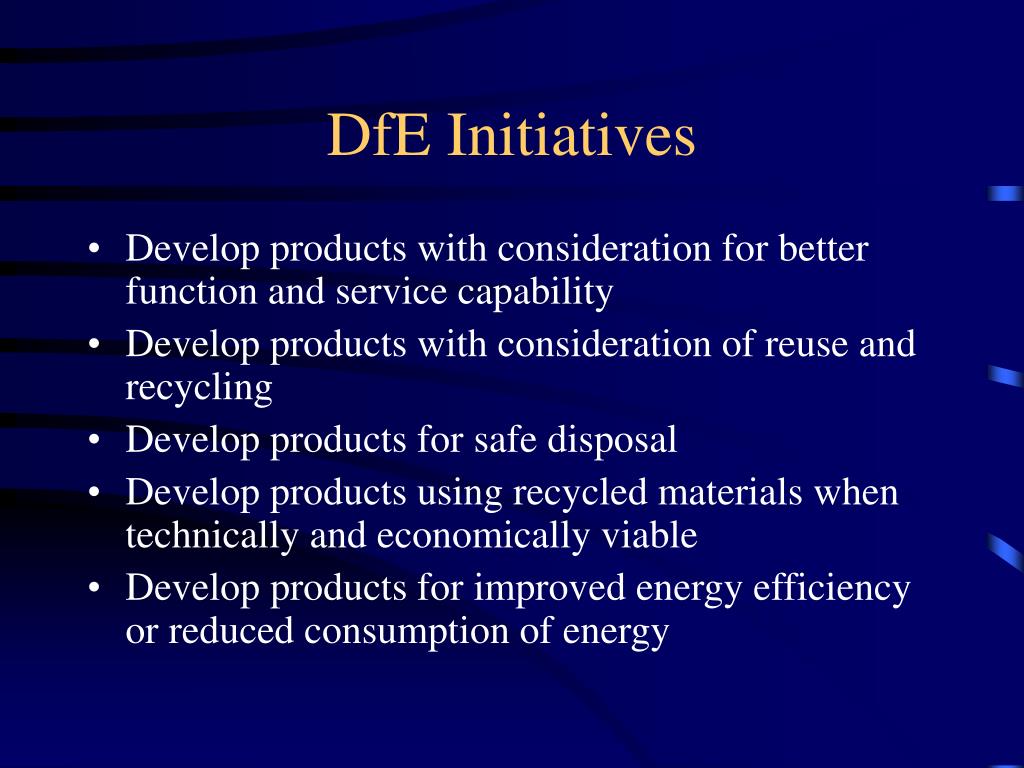 DfE Initiatives

• Develop products with consideration for better function and service capability
• Develop products with consideration of reuse and recycling
• Develop products for safe disposal
• Develop products using recycled materials when technically and economically viable
• Develop products for improved energy efficiency or reduced consumption of energy